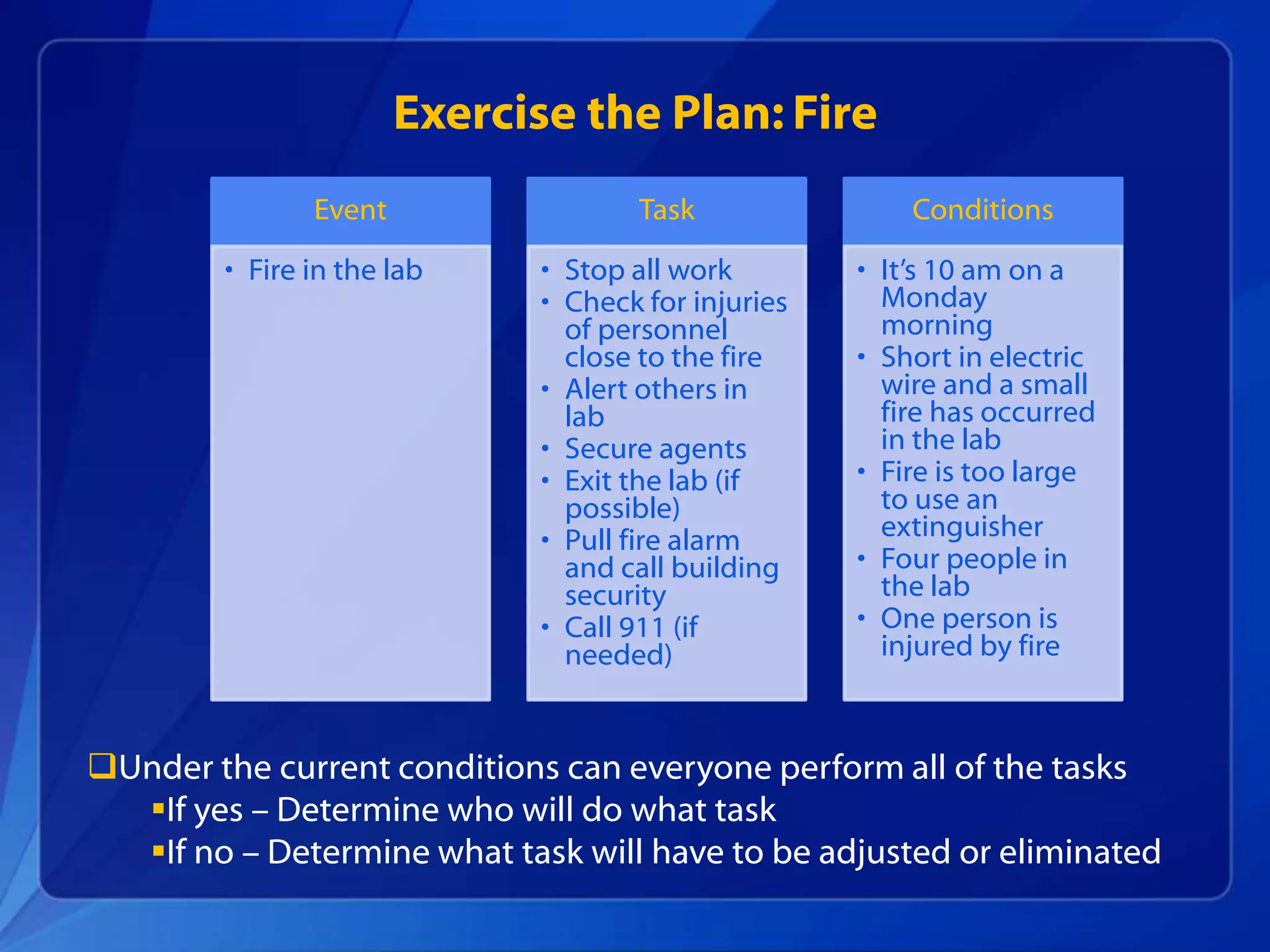 Exercise the Plan: Fire

Event

• Fire in the lab

Task

• Stop all work
• Check for injuries of personnel close to the fire
• Alert others in lab
• Secure agents
• Exit the lab (if possible)
• Pull fire alarm and call building security
• Call 911 (if needed)

Conditions

• It's 10 am on a Monday morning
• Short in electric wire and a small fire has occurred in the lab
• Fire is too large to use an extinguisher
• Four people in the lab
• One person is injured by fire

❑Under the current conditions can everyone perform all of the tasks
▪If yes – Determine who will do what task
▪If no – Determine what task will have to be adjusted or eliminated